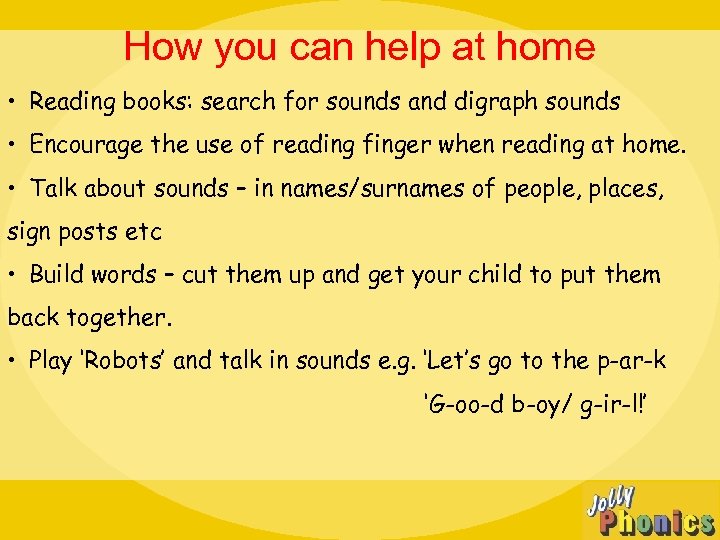 How you can help at home

• Reading books: search for sounds and digraph sounds

• Encourage the use of reading finger when reading at home.

• Talk about sounds – in names/surnames of people, places, sign posts etc

• Build words – cut them up and get your child to put them back together.

• Play 'Robots' and talk in sounds e.g. 'Let's go to the p-ar-k

'G-oo-d b-oy/ g-ir-l!'

Jolly Phonics